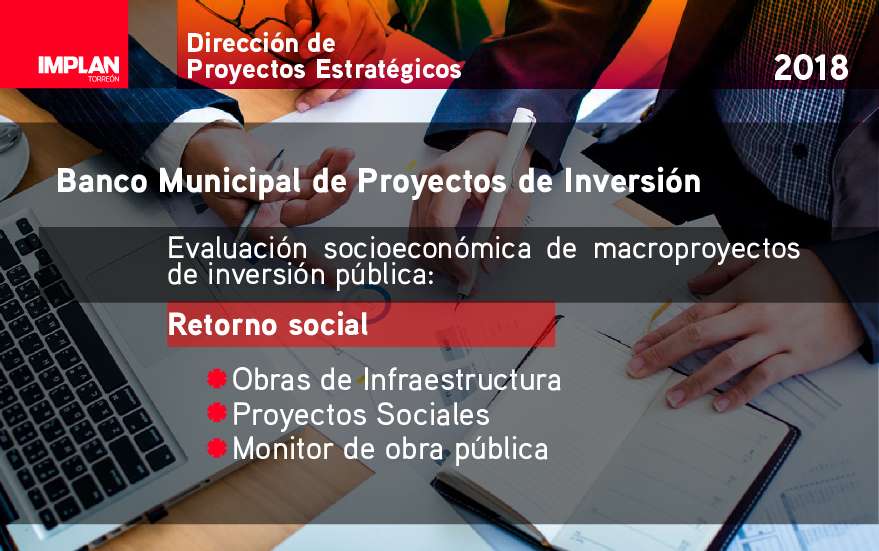 IMPLAN
TORREÓN

Dirección de Proyectos Estratégicos

2018

Banco Municipal de Proyectos de Inversión

Evaluación socioeconómica de macroproyectos de inversión pública:

Retorno social

Obras de Infraestructura
Proyectos Sociales
Monitor de obra pública